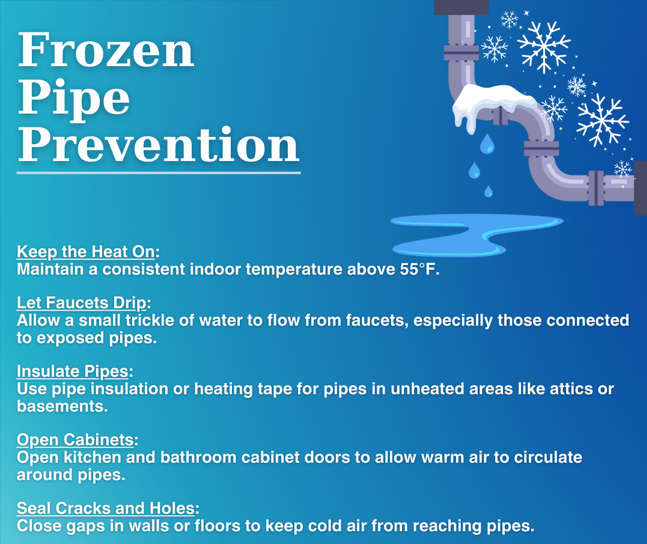 Frozen Pipe Prevention

Keep the Heat On:
Maintain a consistent indoor temperature above 55°F.

Let Faucets Drip:
Allow a small trickle of water to flow from faucets, especially those connected to exposed pipes.

Insulate Pipes:
Use pipe insulation or heating tape for pipes in unheated areas like attics or basements.

Open Cabinets:
Open kitchen and bathroom cabinet doors to allow warm air to circulate around pipes.

Seal Cracks and Holes:
Close gaps in walls or floors to keep cold air from reaching pipes.